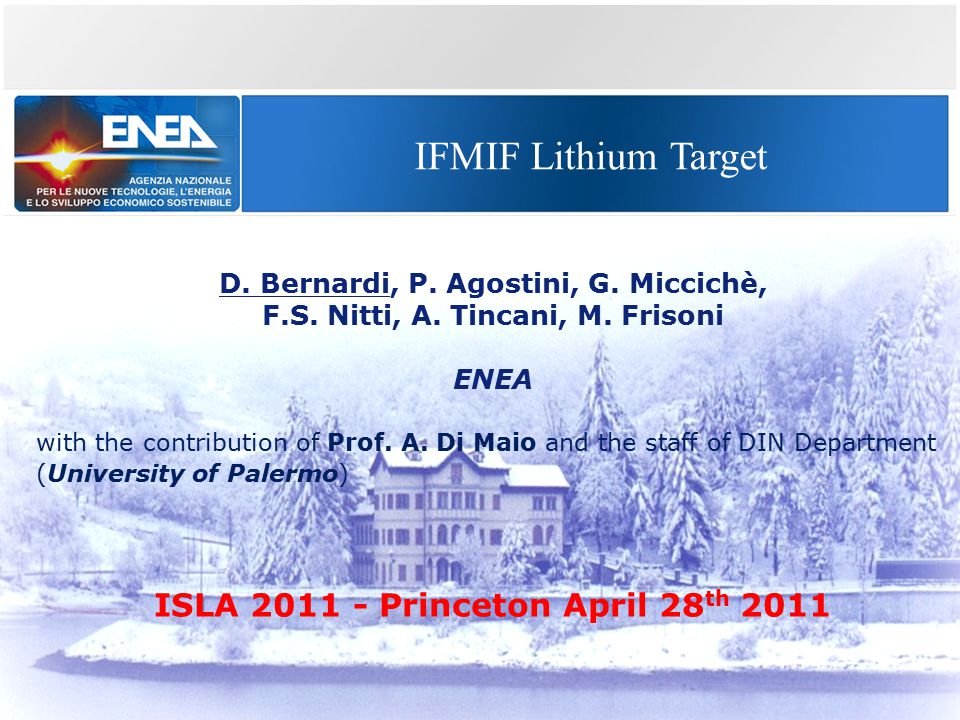 ENEA
AGENZIA NAZIONALE PER LE NUOVE TECNOLOGIE, L'ENERGIA E LO SVILUPPO ECONOMICO SOSTENIBILE

IFMIF Lithium Target

D. Bernardi, P. Agostini, G. Miccichè, F.S. Nitti, A. Tincani, M. Frisoni

ENEA

with the contribution of Prof. A. Di Maio and the staff of DIN Department (University of Palermo)

ISLA 2011 - Princeton April 28$^{th}$ 2011